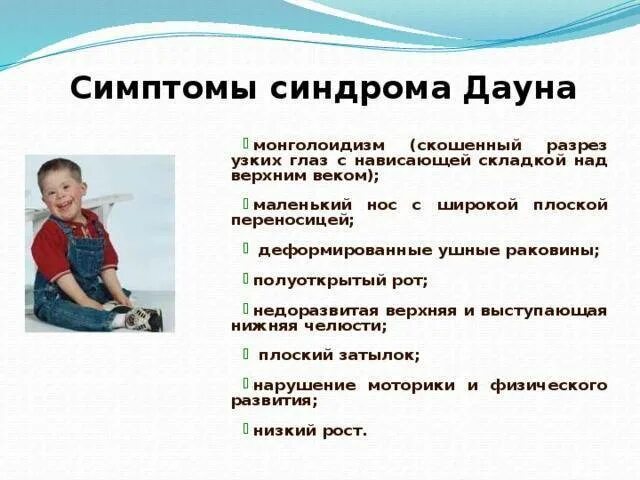 Симптомы синдрома Дауна

монголоидизм (скошенный разрез узких глаз с нависающей складкой над верхним веком);

маленький нос с широкой плоской переносицей;

деформированные ушные раковины;

полуоткрытый рот;

недоразвитая верхняя и выступающая нижняя челюсти;

плоский затылок;

нарушение моторики и физического развития;

низкий рост.